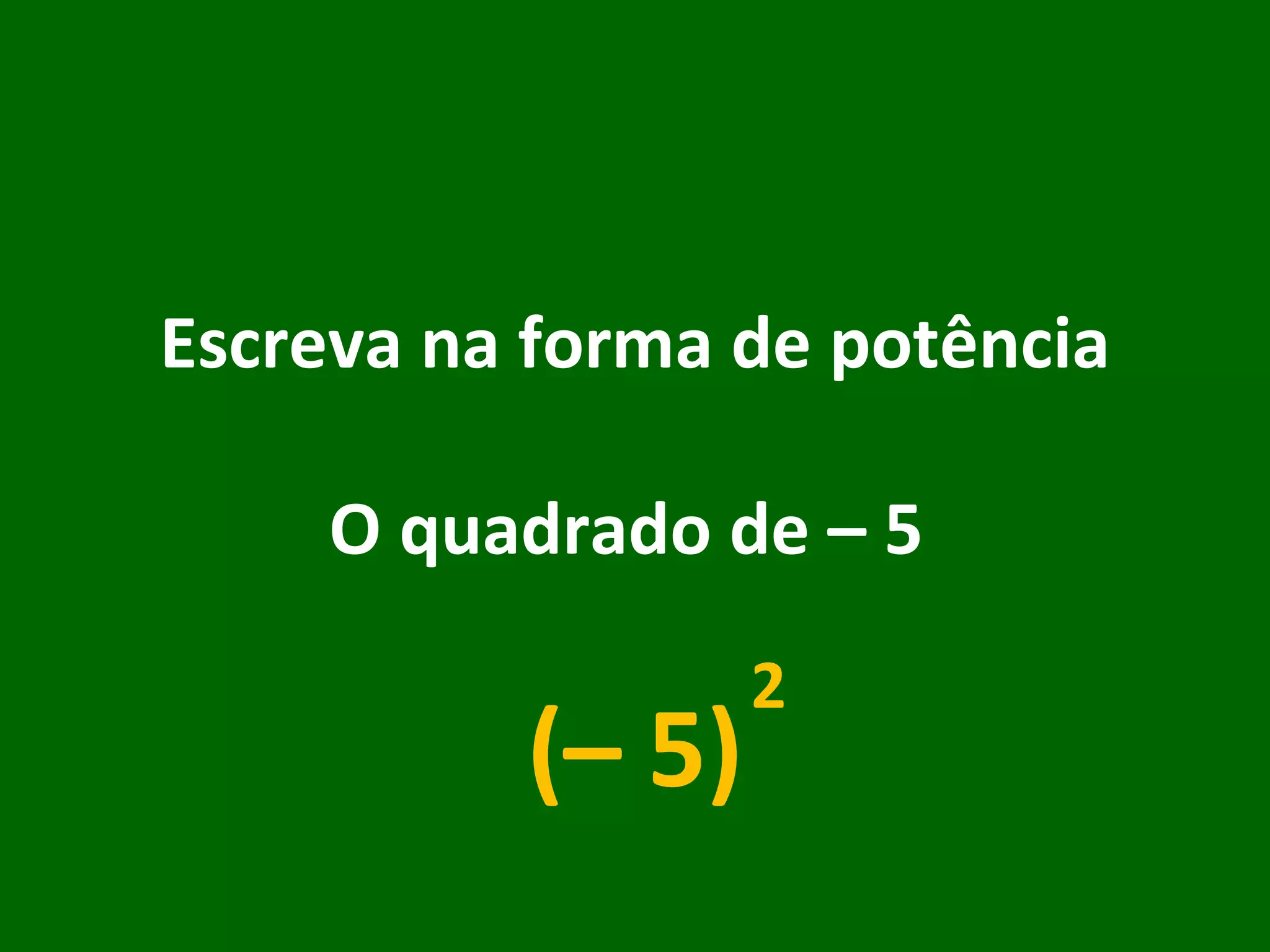 Escreva na forma de potência

O quadrado de – 5

$(-5)^2$